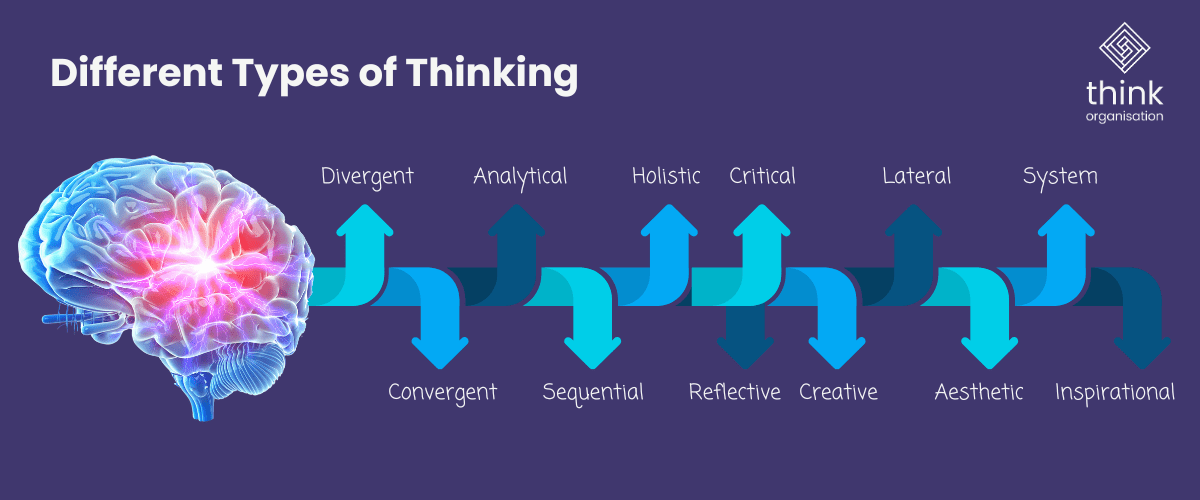 Different Types of Thinking

think
organisation

Divergent Analytical Holistic Critical Lateral System

Convergent Sequential Reflective Creative Aesthetic Inspirational